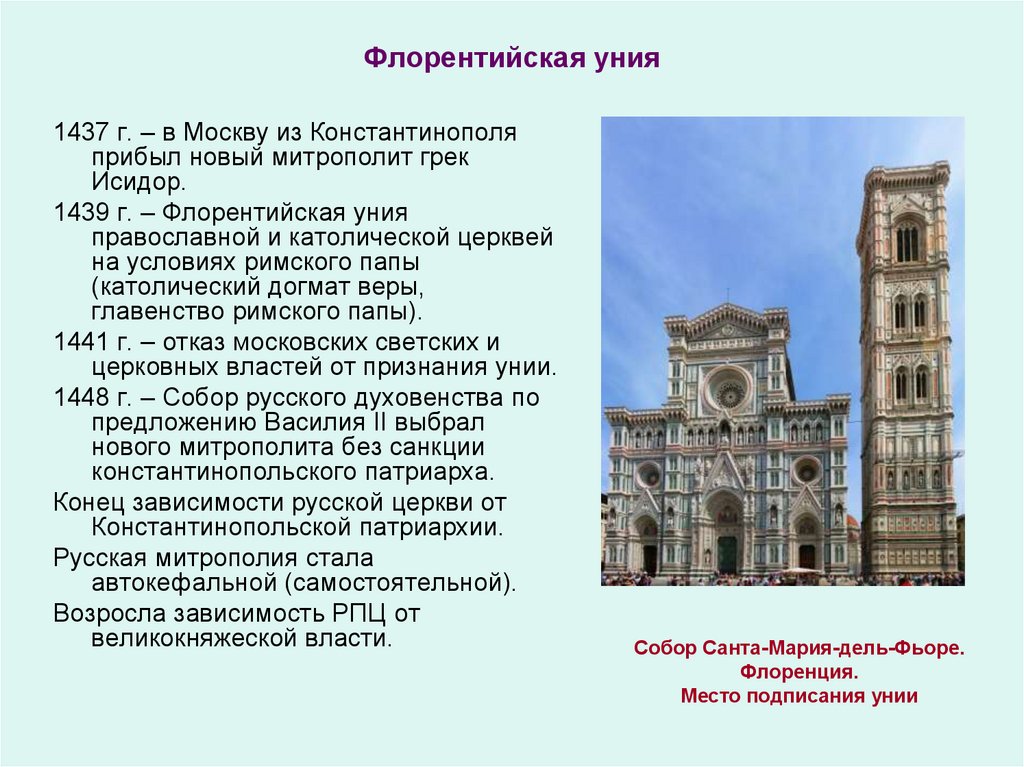 Флорентийская уния

1437 г. – в Москву из Константинополя прибыл новый митрополит грек Исидор.

1439 г. – Флорентийская уния православной и католической церквей на условиях римского папы (католический догмат веры, главенство римского папы).

1441 г. – отказ московских светских и церковных властей от признания унии.

1448 г. – Собор русского духовенства по предложению Василия II выбрал нового митрополита без санкции константинопольского патриарха.

Конец зависимости русской церкви от Константинопольской патриархии.

Русская митрополия стала автокефальной (самостоятельной).

Возросла зависимость РПЦ от великокняжеской власти.

Собор Санта-Мария-дель-Фьоре.
Флоренция.
Место подписания унии